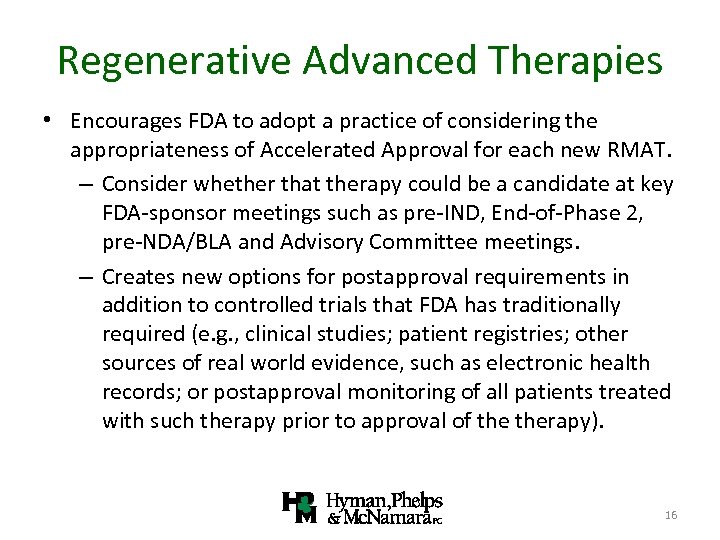 Regenerative Advanced Therapies

• Encourages FDA to adopt a practice of considering the appropriateness of Accelerated Approval for each new RMAT.

– Consider whether that therapy could be a candidate at key FDA-sponsor meetings such as pre-IND, End-of-Phase 2, pre-NDA/BLA and Advisory Committee meetings.

– Creates new options for postapproval requirements in addition to controlled trials that FDA has traditionally required (e.g., clinical studies; patient registries; other sources of real world evidence, such as electronic health records; or postapproval monitoring of all patients treated with such therapy prior to approval of the therapy).

HPM Hyman, Phelps & McNamara PC

16